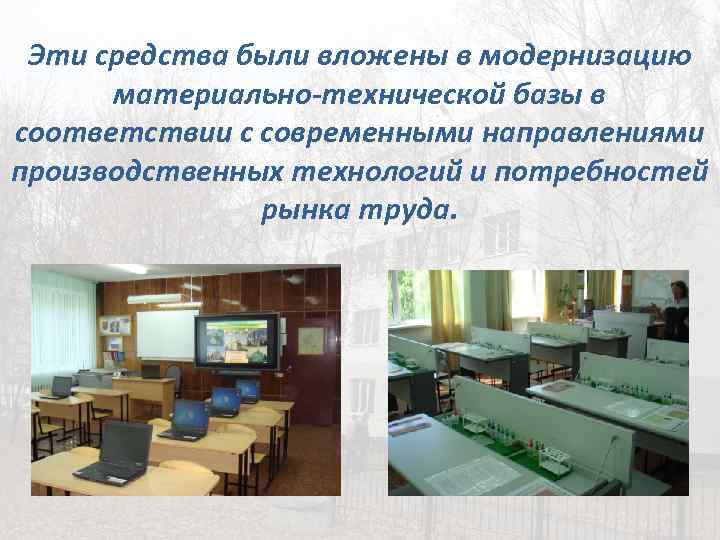 Эти средства были вложены в модернизацию материально-технической базы в соответствии с современными направлениями производственных технологий и потребностей рынка труда.